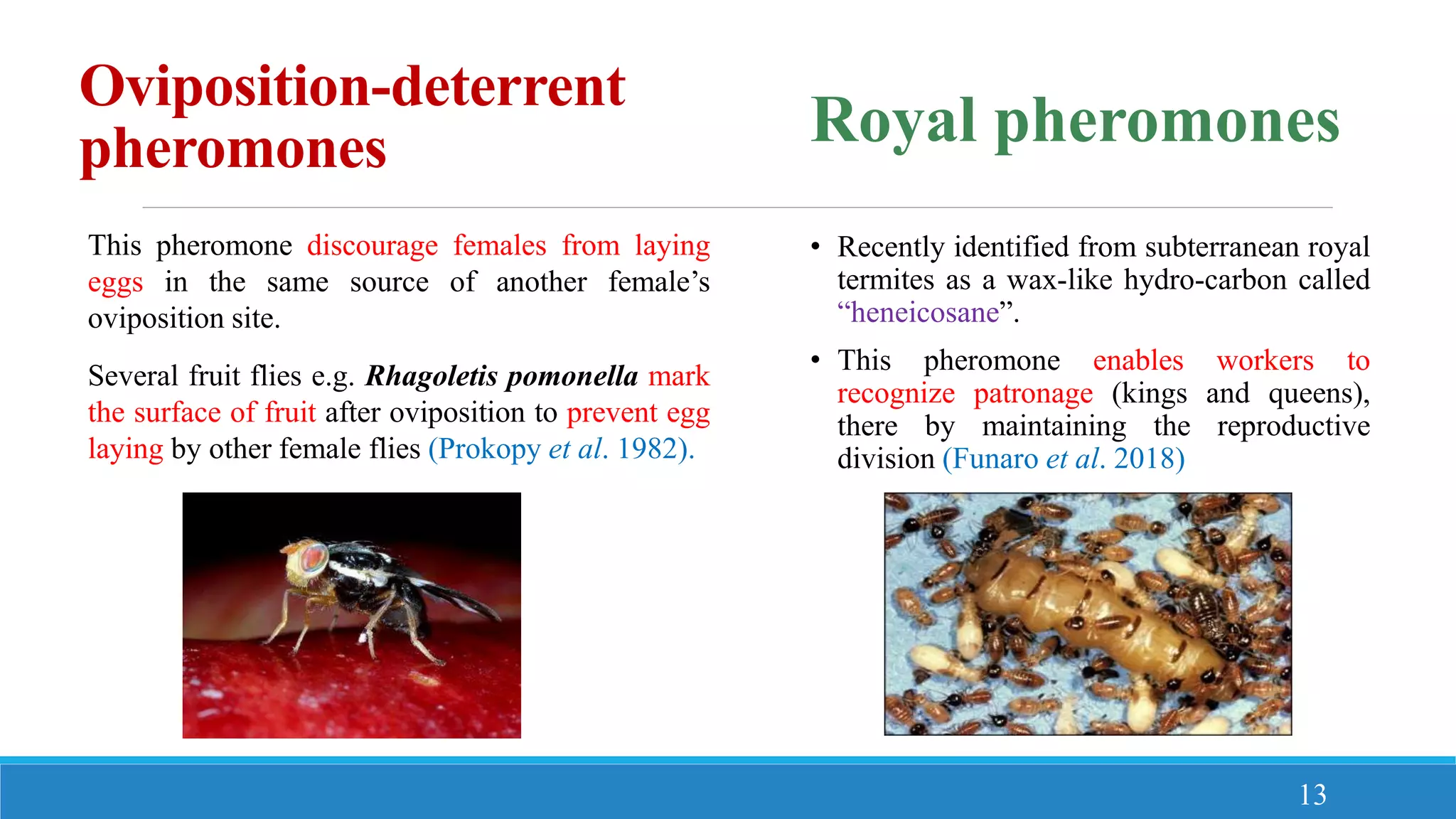 Oviposition-deterrent pheromones

This pheromone discourage females from laying eggs in the same source of another female's oviposition site.

Several fruit flies e.g. Rhagoletis pomonella mark the surface of fruit after oviposition to prevent egg laying by other female flies (Prokopy et al. 1982).

Royal pheromones

• Recently identified from subterranean royal termites as a wax-like hydro-carbon called "heneicosane".

• This pheromone enables workers to recognize patronage (kings and queens), there by maintaining the reproductive division (Funaro et al. 2018)

13